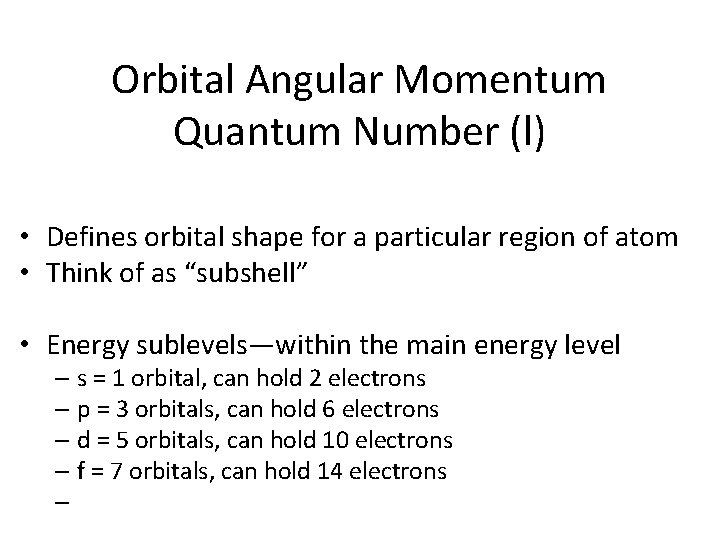 Orbital Angular Momentum Quantum Number (l)

• Defines orbital shape for a particular region of atom
• Think of as “subshell”

• Energy sublevels—within the main energy level
– s = 1 orbital, can hold 2 electrons
– p = 3 orbitals, can hold 6 electrons
– d = 5 orbitals, can hold 10 electrons
– f = 7 orbitals, can hold 14 electrons
–